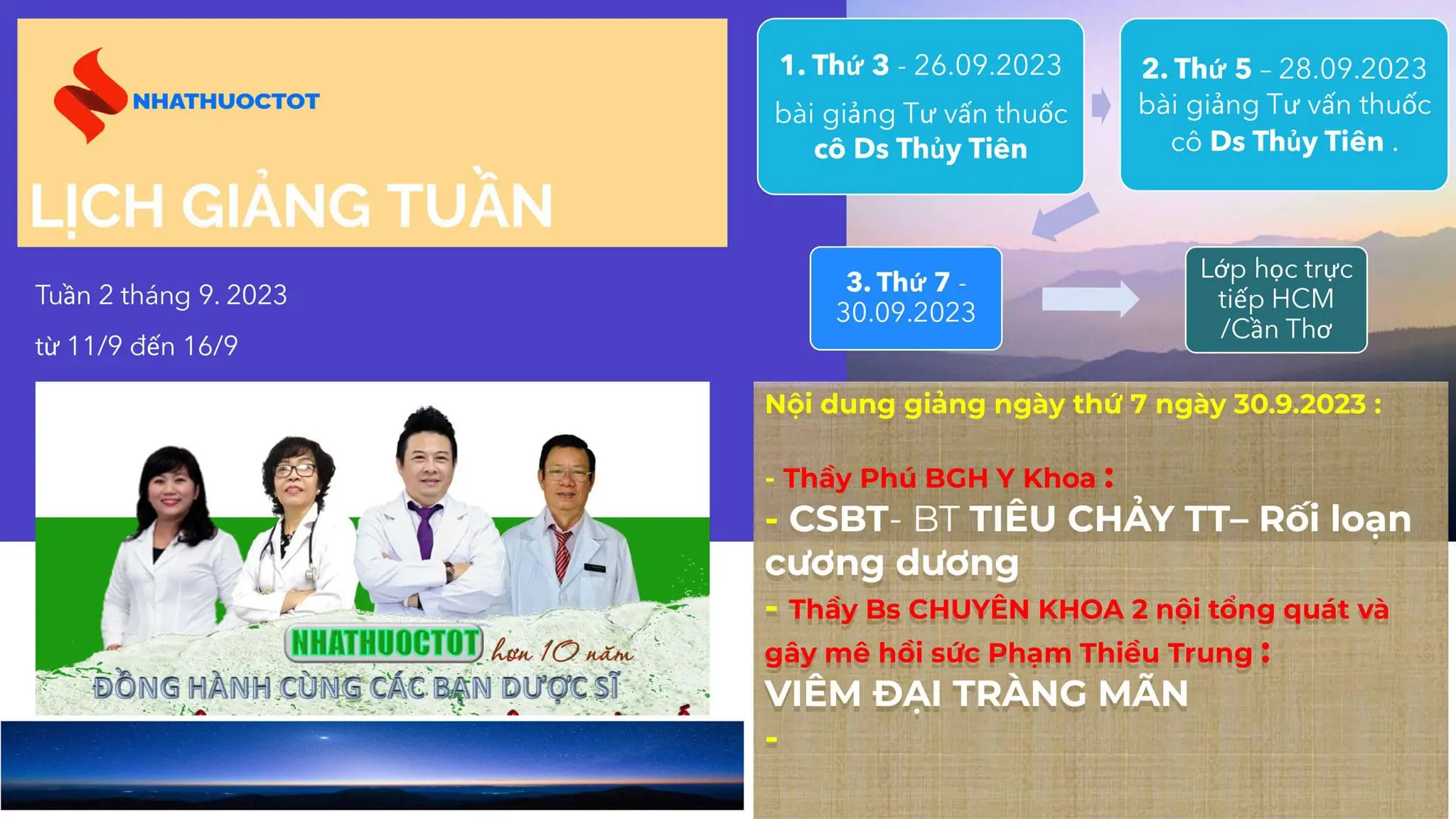 NHATHUOCTOT

LỊCH GIẢNG TUẦN

Tuần 2 tháng 9. 2023

từ 11/9 đến 16/9

NHATHUOCTOT hơn 10 năm

ĐỒNG HÀNH CÙNG CÁC BẠN DƯỢC SĨ

1. Thứ 3 - 26.09.2023 bài giảng Tư vấn thuốc cô Ds Thủy Tiên

2. Thứ 5 – 28.09.2023 bài giảng Tư vấn thuốc cô Ds Thủy Tiên .

3. Thứ 7 - 30.09.2023

Lớp học trực tiếp HCM /Cần Thơ

Nội dung giảng ngày thứ 7 ngày 30.9.2023 :

- Thầy Phú BGH Y Khoa :

- CSBT- BT TIÊU CHẢY TT– Rối loạn cương dương

- Thầy Bs CHUYÊN KHOA 2 nội tổng quát và gây mê hồi sức Phạm Thiều Trung :

VIÊM ĐẠI TRÀNG MÃN

-